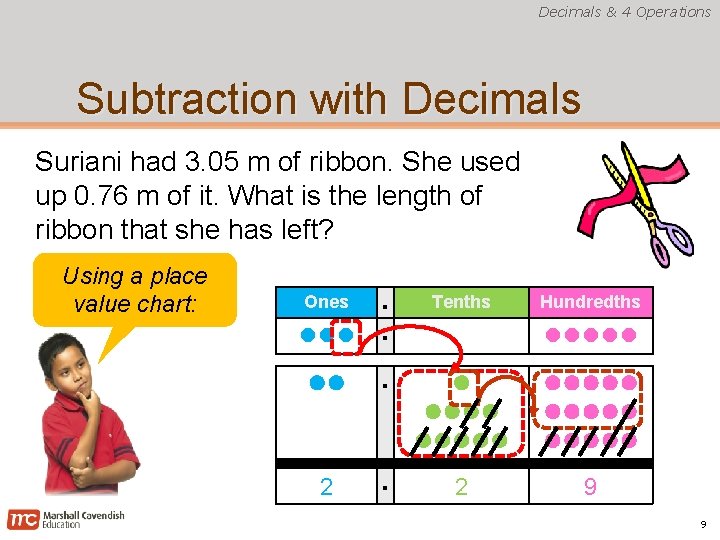 Decimals & 4 Operations

Subtraction with Decimals

Suriani had 3.05 m of ribbon. She used up 0.76 m of it. What is the length of ribbon that she has left?

Using a place value chart:

| Ones | . | Tenths | Hundredths |
|---|---|---|---|
| | . | | |
| | . | | |
| 2 | . | 2 | 9 |

mc Marshall Cavendish Education

9